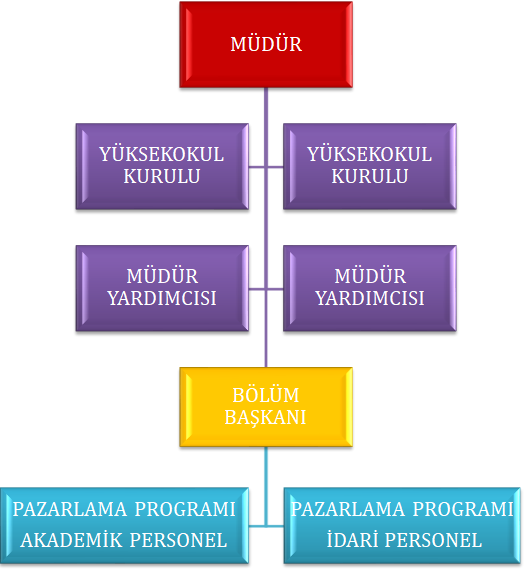 MÜDÜR

YÜKSEKOKUL KURULU

YÜKSEKOKUL KURULU

MÜDÜR YARDIMCISI

MÜDÜR YARDIMCISI

BÖLÜM BAŞKANI

PAZARLAMA PROGRAMI AKADEMİK PERSONEL

PAZARLAMA PROGRAMI İDARİ PERSONEL